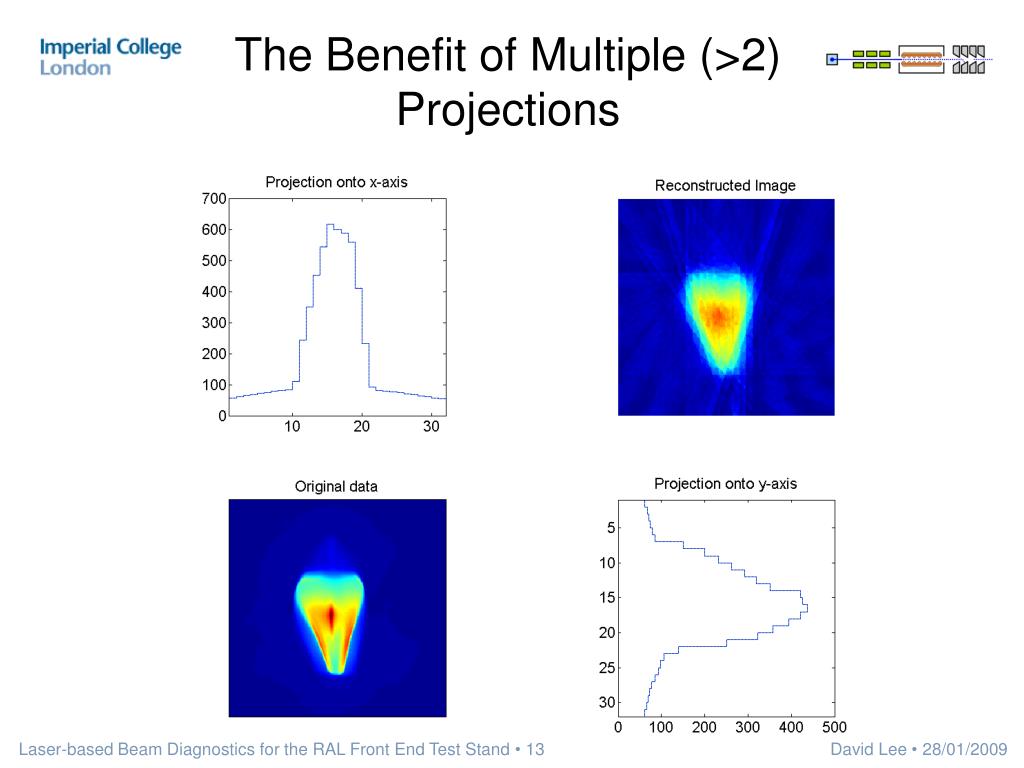 Imperial College London

The Benefit of Multiple (>2) Projections

Projection onto x-axis

700
600
500
400
300
200
100
0

10 20 30

Reconstructed Image

Original data

Projection onto y-axis

5
10
15
20
25
30

0 100 200 300 400 500

Laser-based Beam Diagnostics for the RAL Front End Test Stand • 13

David Lee • 28/01/2009